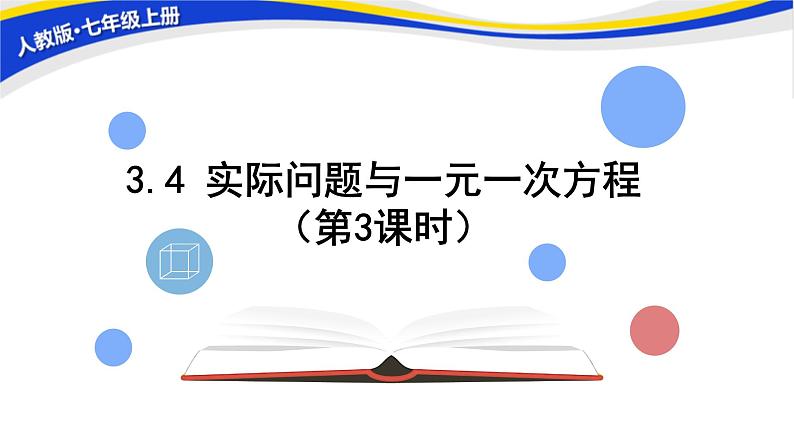 人教版·七年级上册

3.4 实际问题与一元一次方程
（第3课时）